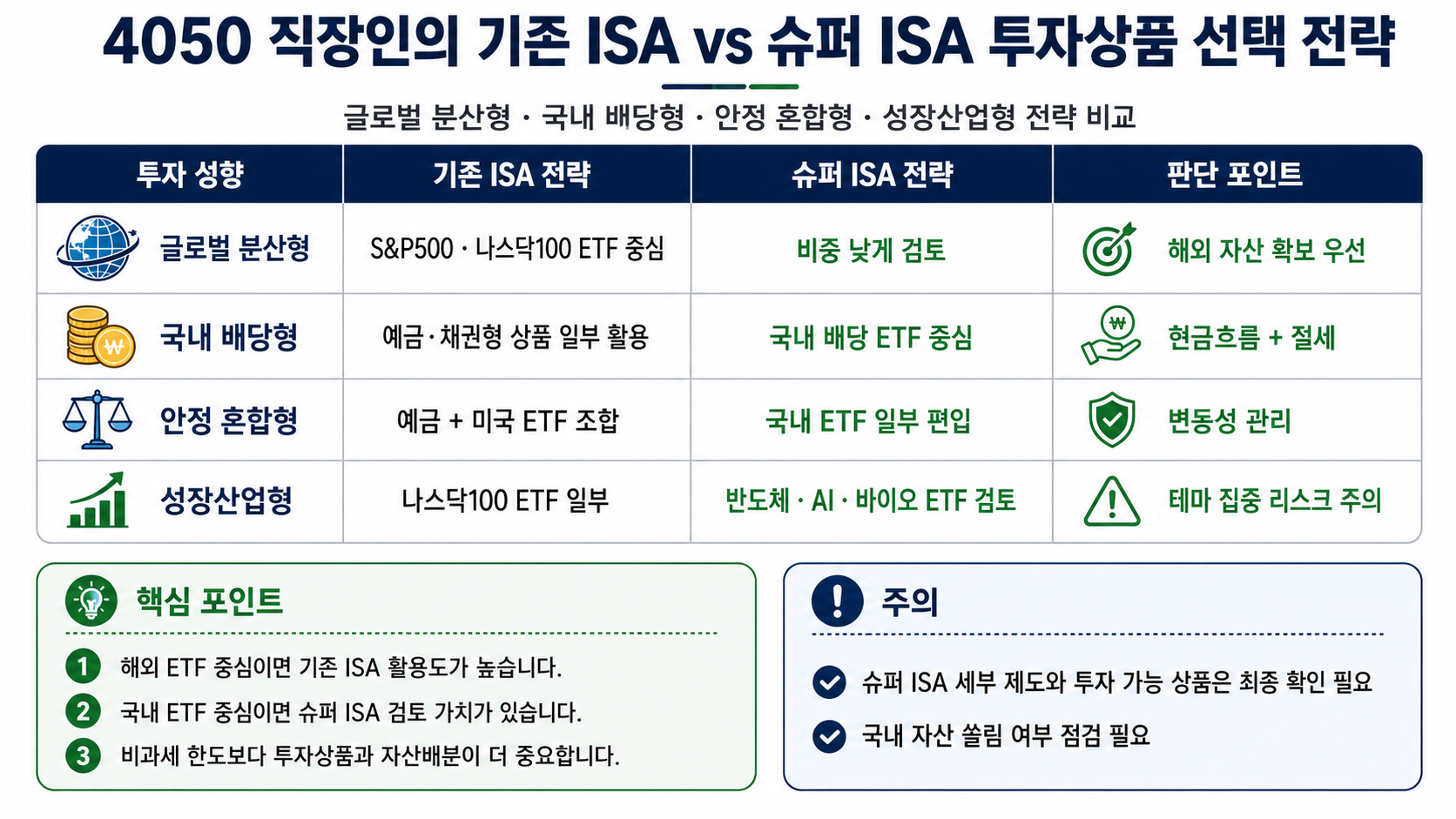 4050 직장인의 기존 ISA vs 슈퍼 ISA 투자상품 선택 전략

글로벌 분산형 · 국내 배당형 · 안정 혼합형 · 성장산업형 전략 비교

| 투자 성향 | 기존 ISA 전략 | 슈퍼 ISA 전략 | 판단 포인트 |
|---|---|---|---|
| 글로벌 분산형 | S&P500 · 나스닥100 ETF 중심 | 비중 낮게 검토 | 해외 자산 확보 우선 |
| 국내 배당형 | 예금 · 채권형 상품 일부 활용 | 국내 배당 ETF 중심 | 현금흐름 + 절세 |
| 안정 혼합형 | 예금 + 미국 ETF 조합 | 국내 ETF 일부 편입 | 변동성 관리 |
| 성장산업형 | 나스닥100 ETF 일부 | 반도체 · AI · 바이오 ETF 검토 | 테마 집중 리스크 주의 |

핵심 포인트

1 해외 ETF 중심이면 기존 ISA 활용도가 높습니다.

2 국내 ETF 중심이면 슈퍼 ISA 검토 가치가 있습니다.

3 비과세 한도보다 투자상품과 자산배분이 더 중요합니다.

주의

슈퍼 ISA 세부 제도와 투자 가능 상품은 최종 확인 필요

국내 자산 쏠림 여부 점검 필요